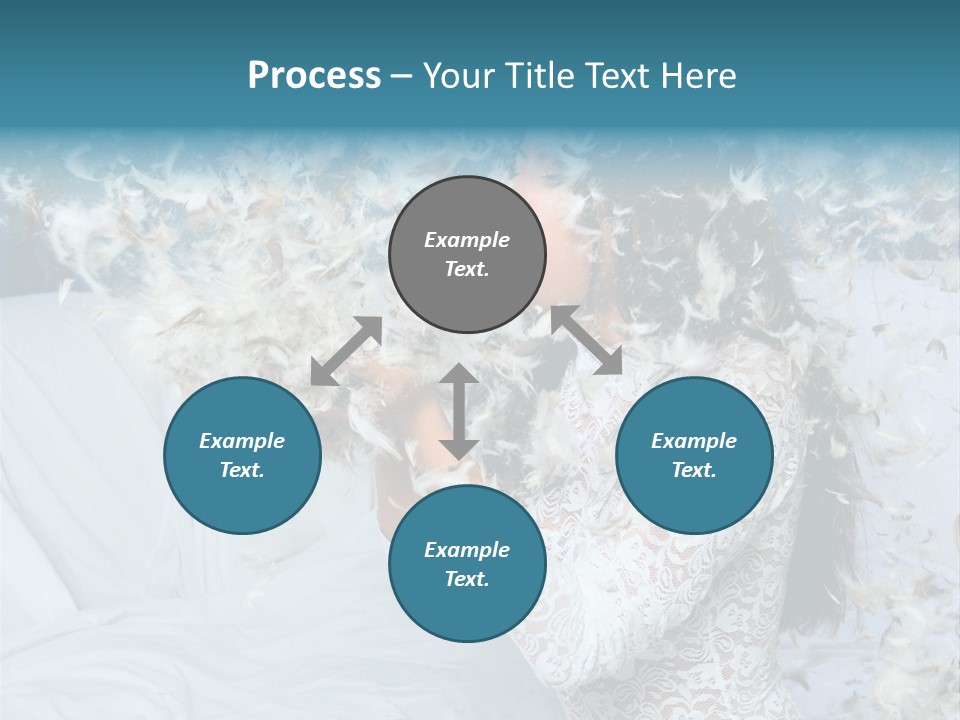 Process – Your Title Text Here

Example Text.

Example Text.

Example Text.

Example Text.